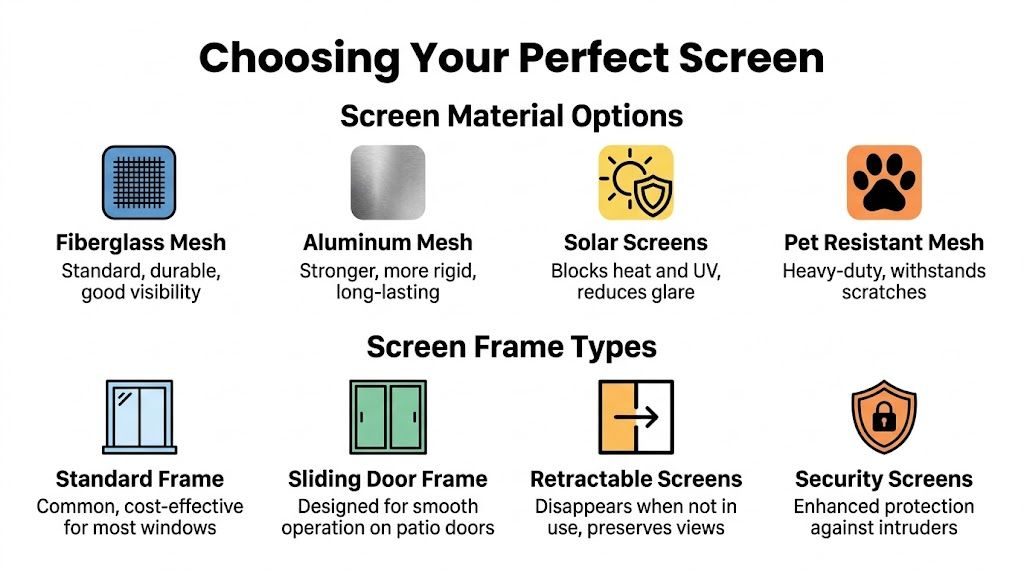 Choosing Your Perfect Screen

Screen Material Options

Fiberglass Mesh
Standard, durable, good visibility

Aluminum Mesh
Stronger, more rigid, long-lasting

Solar Screens
Blocks heat and UV, reduces glare

Pet Resistant Mesh
Heavy-duty, withstands scratches

Screen Frame Types

Standard Frame
Common, cost-effective for most windows

Sliding Door Frame
Designed for smooth operation on patio doors

Retractable Screens
Disappears when not in use, preserves views

Security Screens
Enhanced protection against intruders